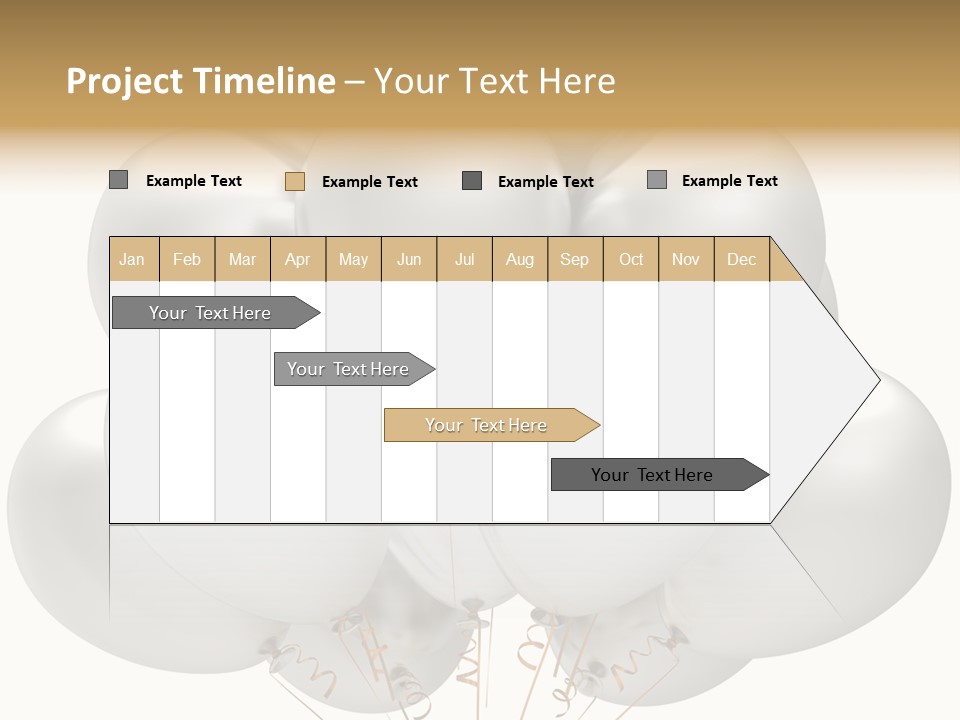 Project Timeline – Your Text Here

Example Text Example Text Example Text Example Text

| Jan | Feb | Mar | Apr | May | Jun | Jul | Aug | Sep | Oct | Nov | Dec |
|---|---|---|---|---|---|---|---|---|---|---|---|

Your Text Here

Your Text Here

Your Text Here

Your Text Here